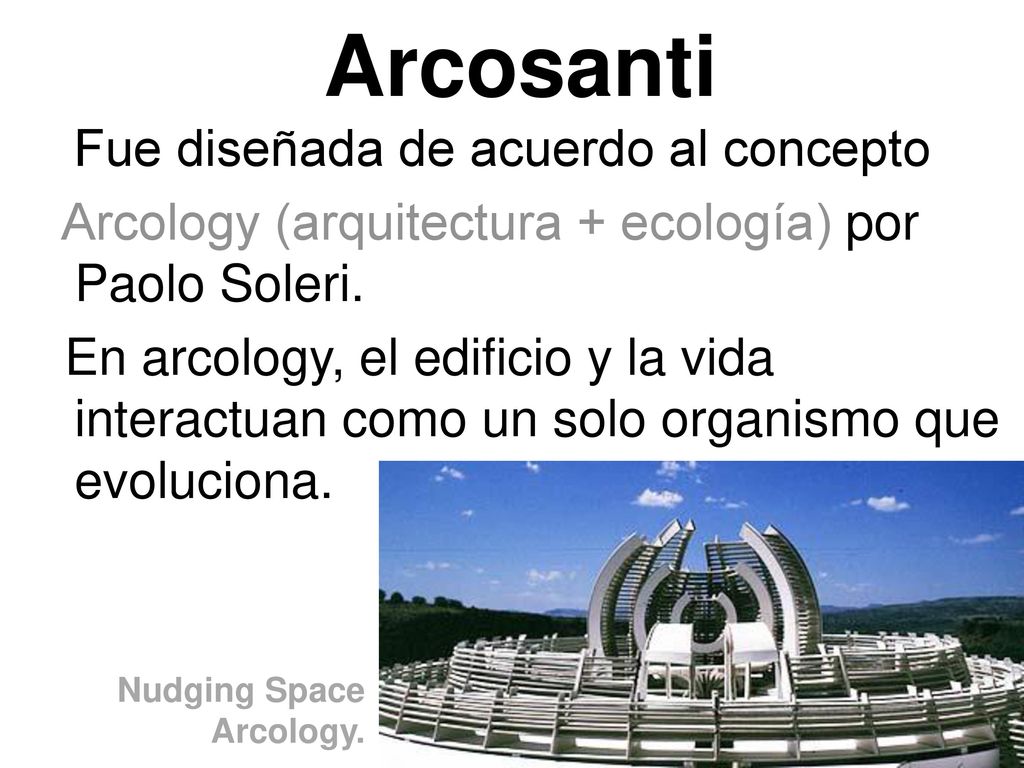 Arcosanti

Fue diseñada de acuerdo al concepto Arcology (arquitectura + ecología) por Paolo Soleri.

En arcology, el edificio y la vida interactuan como un solo organismo que evoluciona.

Nudging Space Arcology.